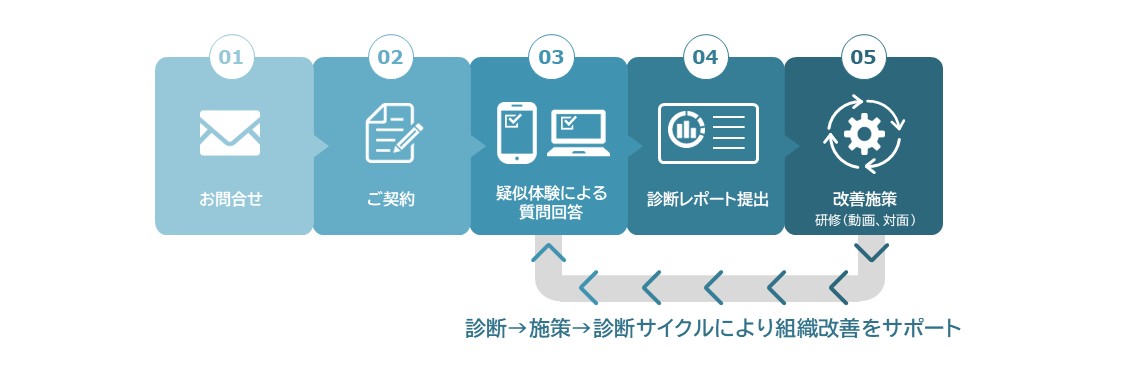 01
お問合せ

02
ご契約

03
疑似体験による質問回答

04
診断レポート提出

05
改善施策
研修（動画、対面）

診断→施策→診断サイクルにより組織改善をサポート